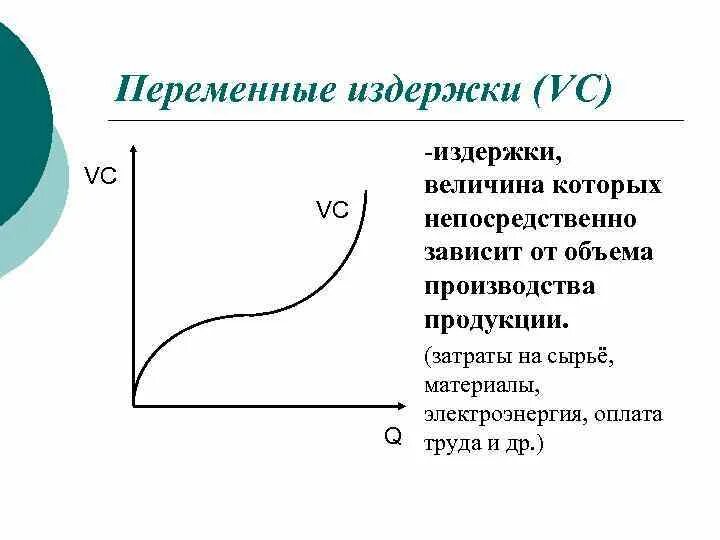 Переменные издержки (VC)

VC

VC

Q

-издержки, величина которых непосредственно зависит от объема производства продукции.

(затраты на сырьё, материалы, электроэнергия, оплата труда и др.)